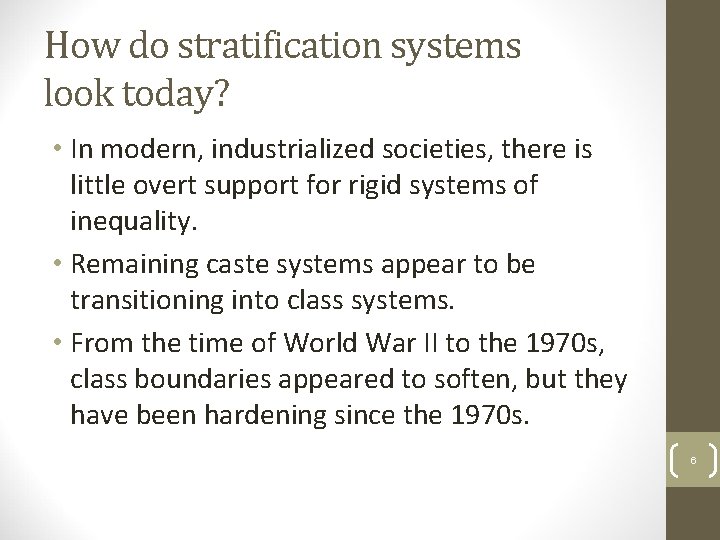 How do stratification systems look today?

• In modern, industrialized societies, there is little overt support for rigid systems of inequality.

• Remaining caste systems appear to be transitioning into class systems.

• From the time of World War II to the 1970s, class boundaries appeared to soften, but they have been hardening since the 1970s.

6